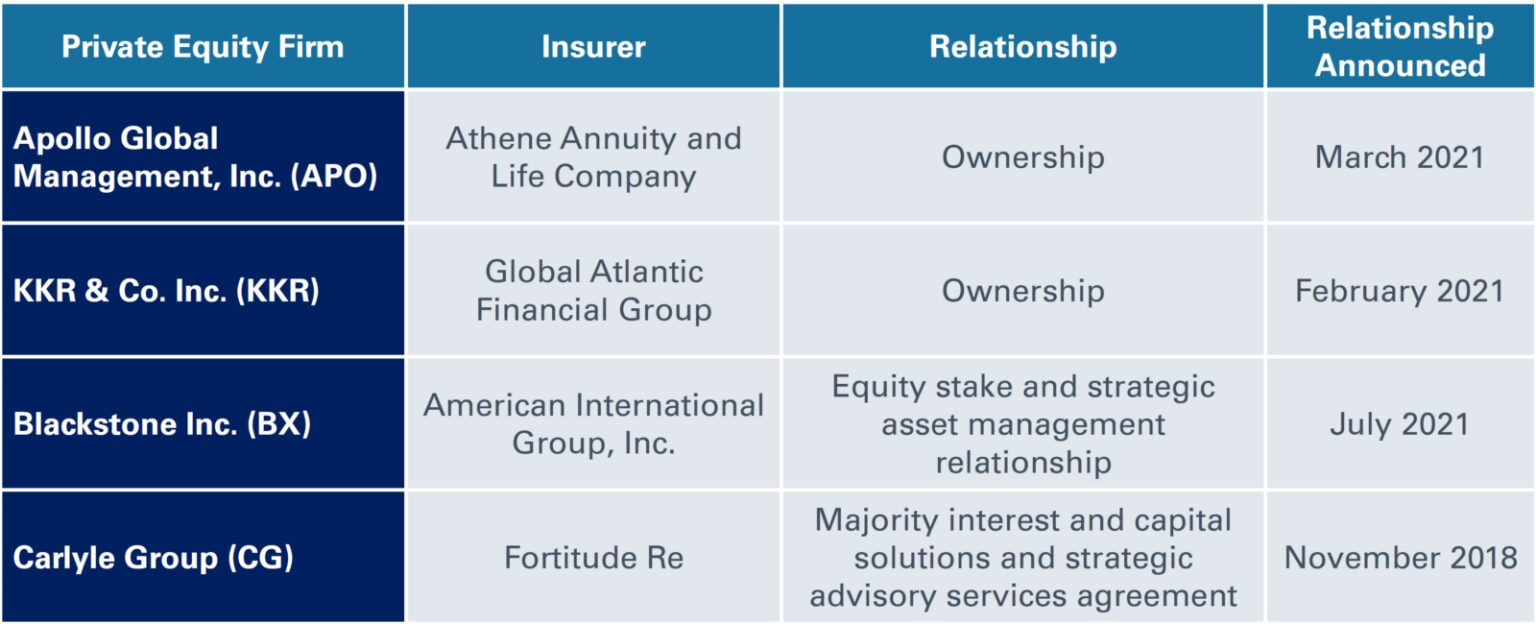 | Private Equity Firm | Insurer | Relationship | Relationship Announced |
|---|---|---|---|
| Apollo Global Management, Inc. (APO) | Athene Annuity and Life Company | Ownership | March 2021 |
| KKR & Co. Inc. (KKR) | Global Atlantic Financial Group | Ownership | February 2021 |
| Blackstone Inc. (BX) | American International Group, Inc. | Equity stake and strategic asset management relationship | July 2021 |
| Carlyle Group (CG) | Fortitude Re | Majority interest and capital solutions and strategic advisory services agreement | November 2018 |